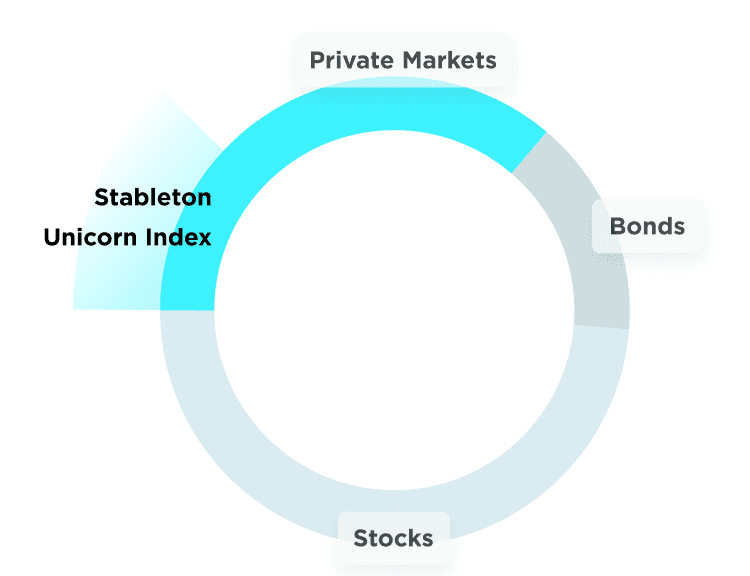 Private Markets

Stableton
Unicorn Index

Bonds

Stocks